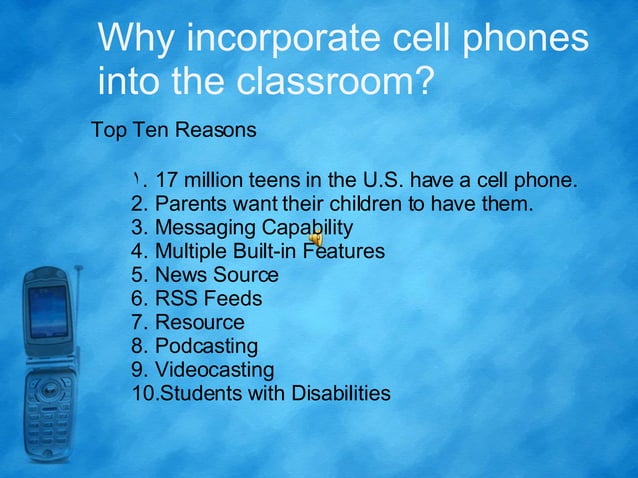 Why incorporate cell phones into the classroom?

Top Ten Reasons

1. 17 million teens in the U.S. have a cell phone.
2. Parents want their children to have them.
3. Messaging Capability
4. Multiple Built-in Features
5. News Source
6. RSS Feeds
7. Resource
8. Podcasting
9. Videocasting
10.Students with Disabilities